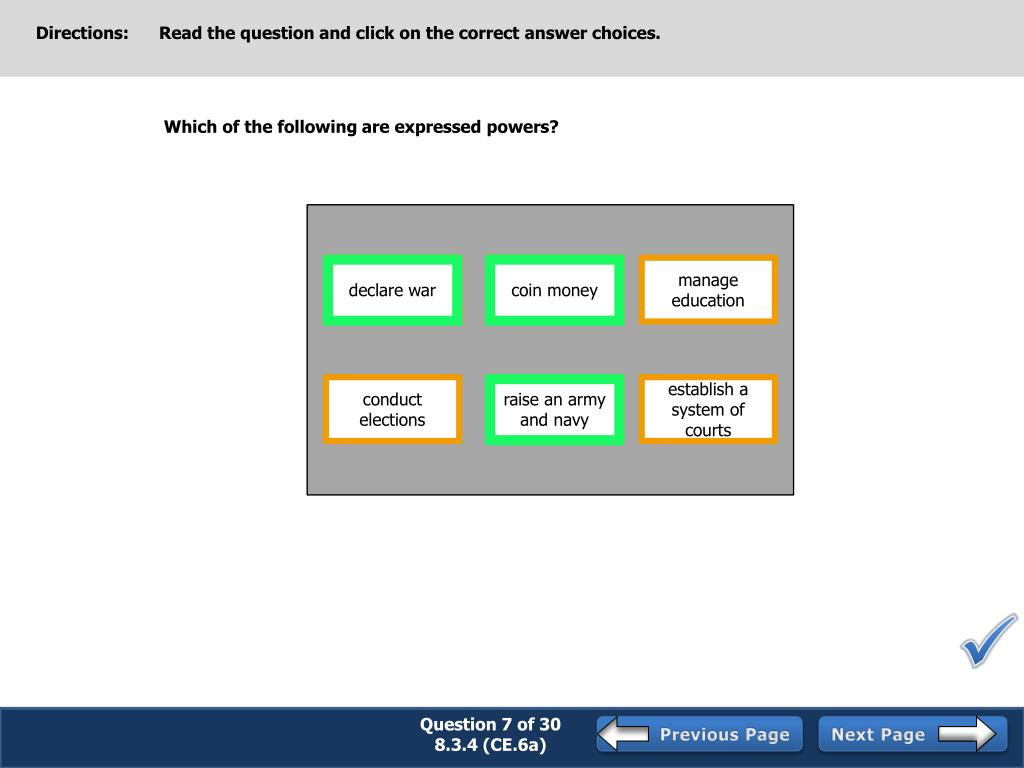 Directions: Read the question and click on the correct answer choices.

Which of the following are expressed powers?

declare war

coin money

manage education

conduct elections

raise an army and navy

establish a system of courts

Question 7 of 30
8.3.4 (CE.6a)

Previous Page

Next Page